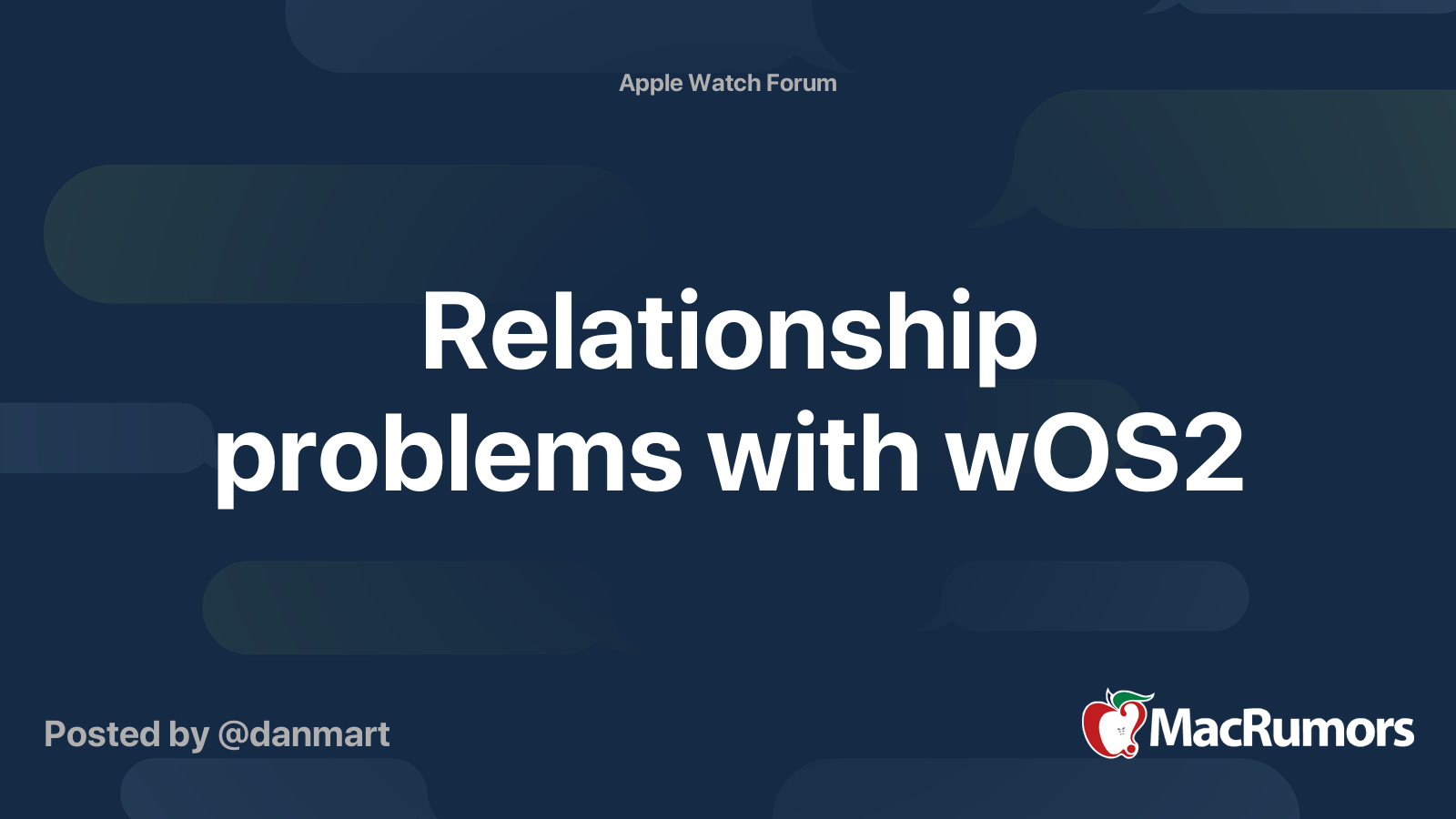 Apple Watch Forum

Relationship problems with wOS2

Posted by @danmart

MacRumors